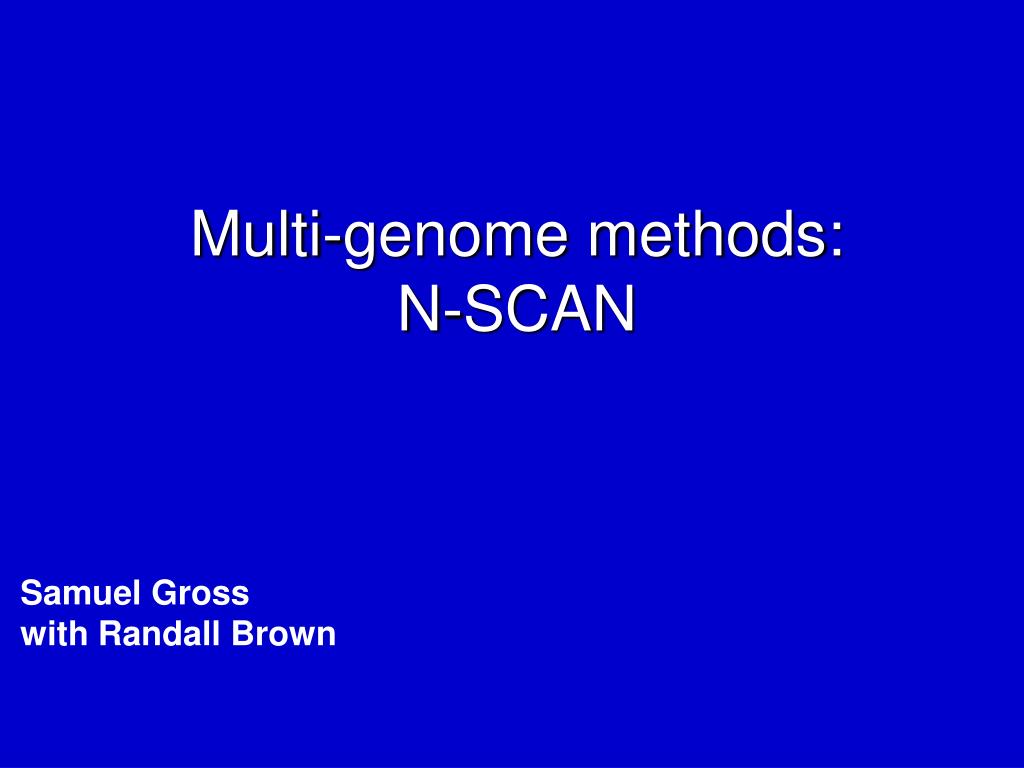 Multi-genome methods:
N-SCAN

Samuel Gross
with Randall Brown